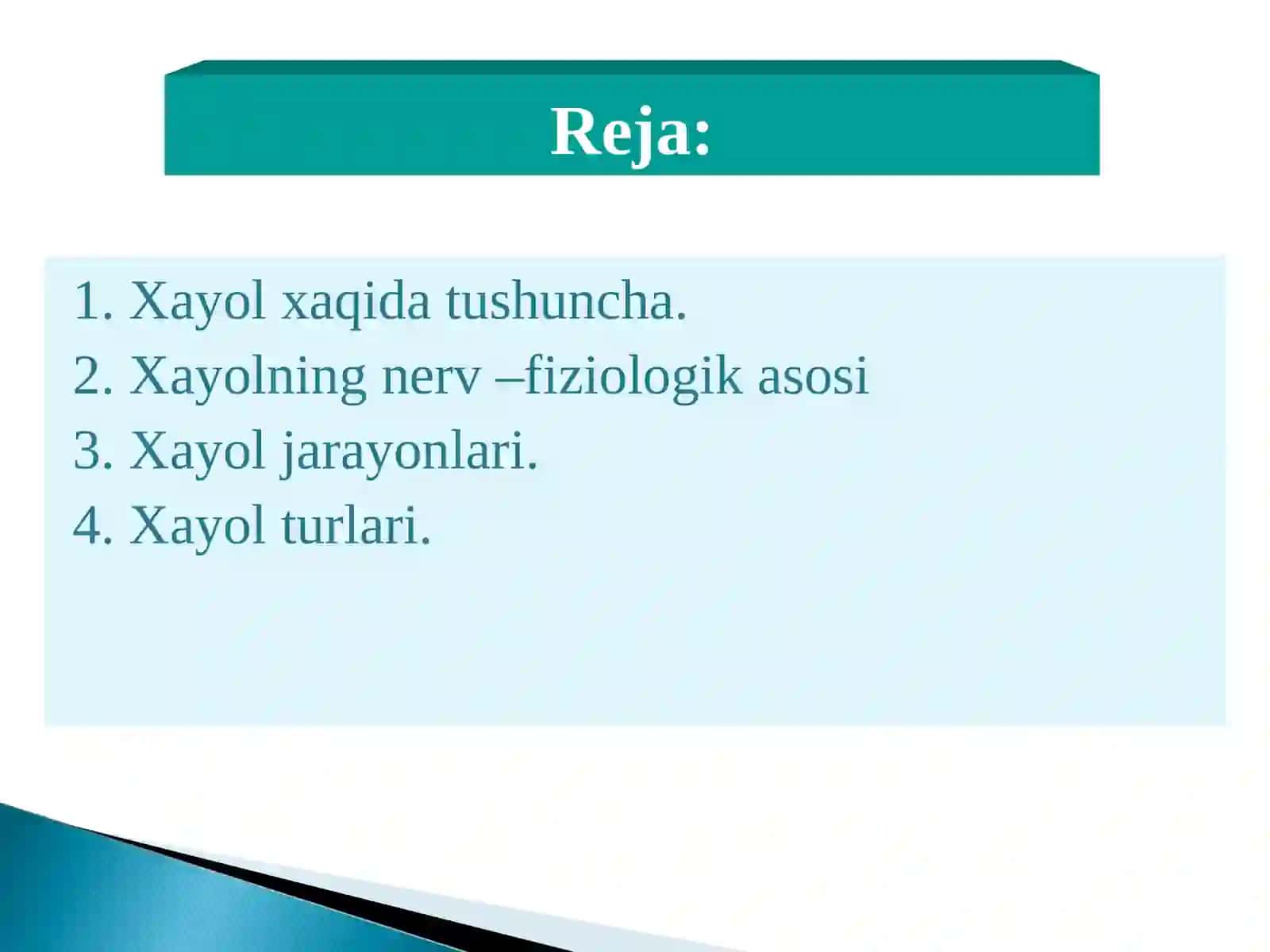 Reja:

1. Xayol xaqida tushuncha.
2. Xayolning nerv –fiziologik asosi
3. Xayol jarayonlari.
4. Xayol turlari.